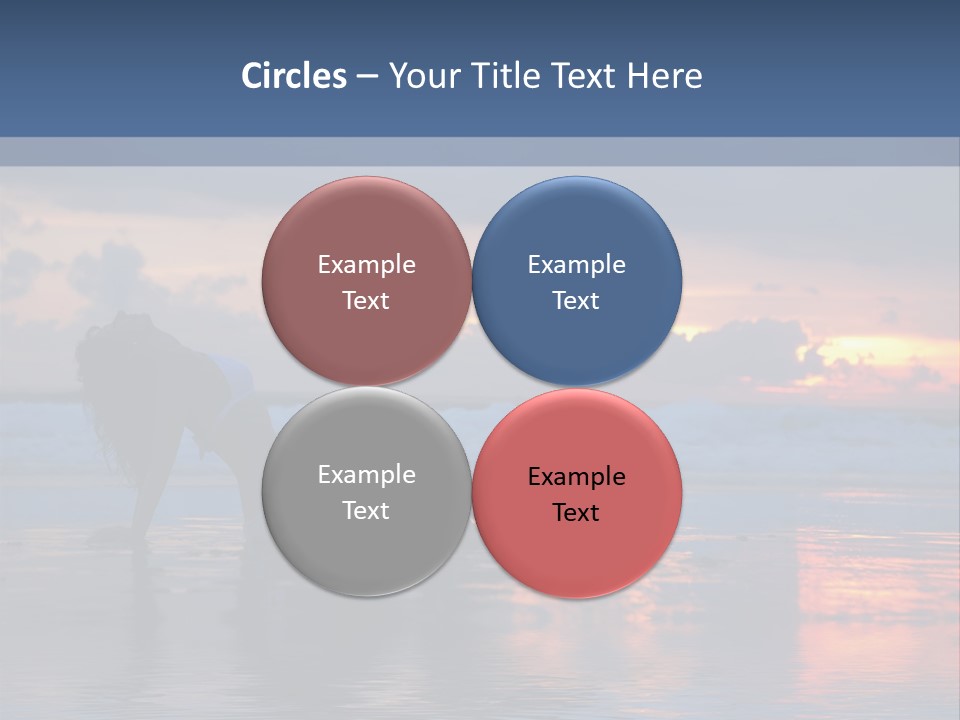 Circles – Your Title Text Here

Example Text

Example Text

Example Text

Example Text